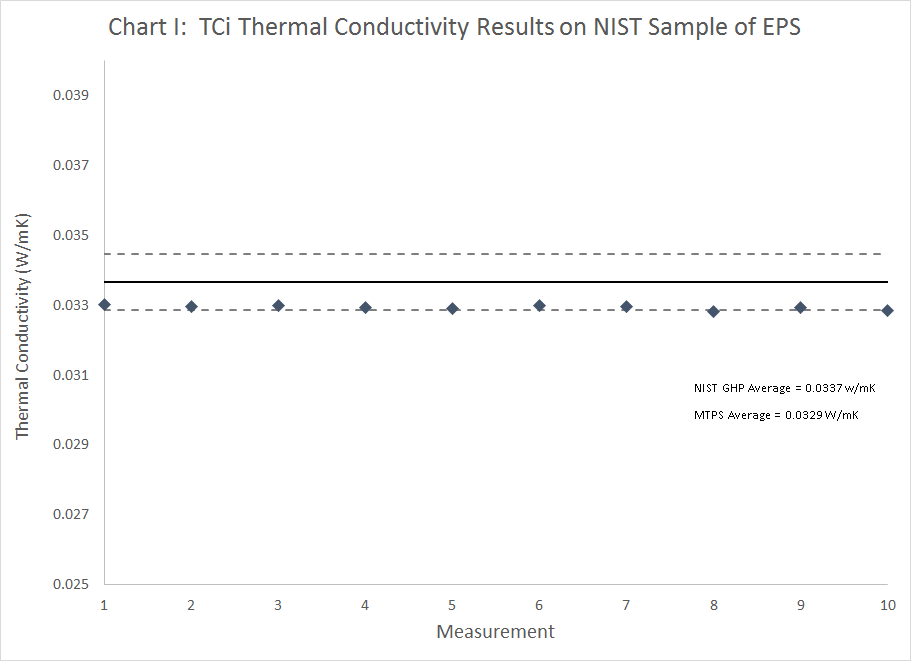 Chart I: TCi Thermal Conductivity Results on NIST Sample of EPS

Thermal Conductivity (W/mK)

0.039
0.037
0.035
0.033
0.031
0.029
0.027
0.025

NIST GHP Average = 0.0337 w/mK

MTPS Average = 0.0329 W/mK

1 2 3 4 5 6 7 8 9 10

Measurement